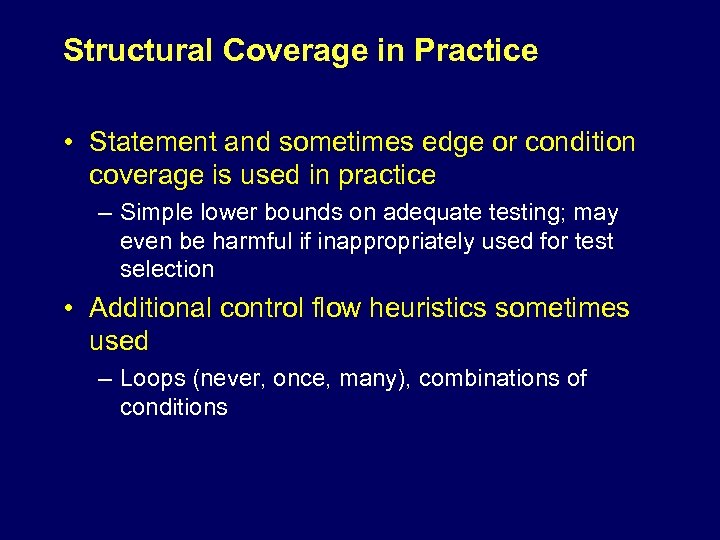 Structural Coverage in Practice

• Statement and sometimes edge or condition coverage is used in practice

– Simple lower bounds on adequate testing; may even be harmful if inappropriately used for test selection

• Additional control flow heuristics sometimes used

– Loops (never, once, many), combinations of conditions